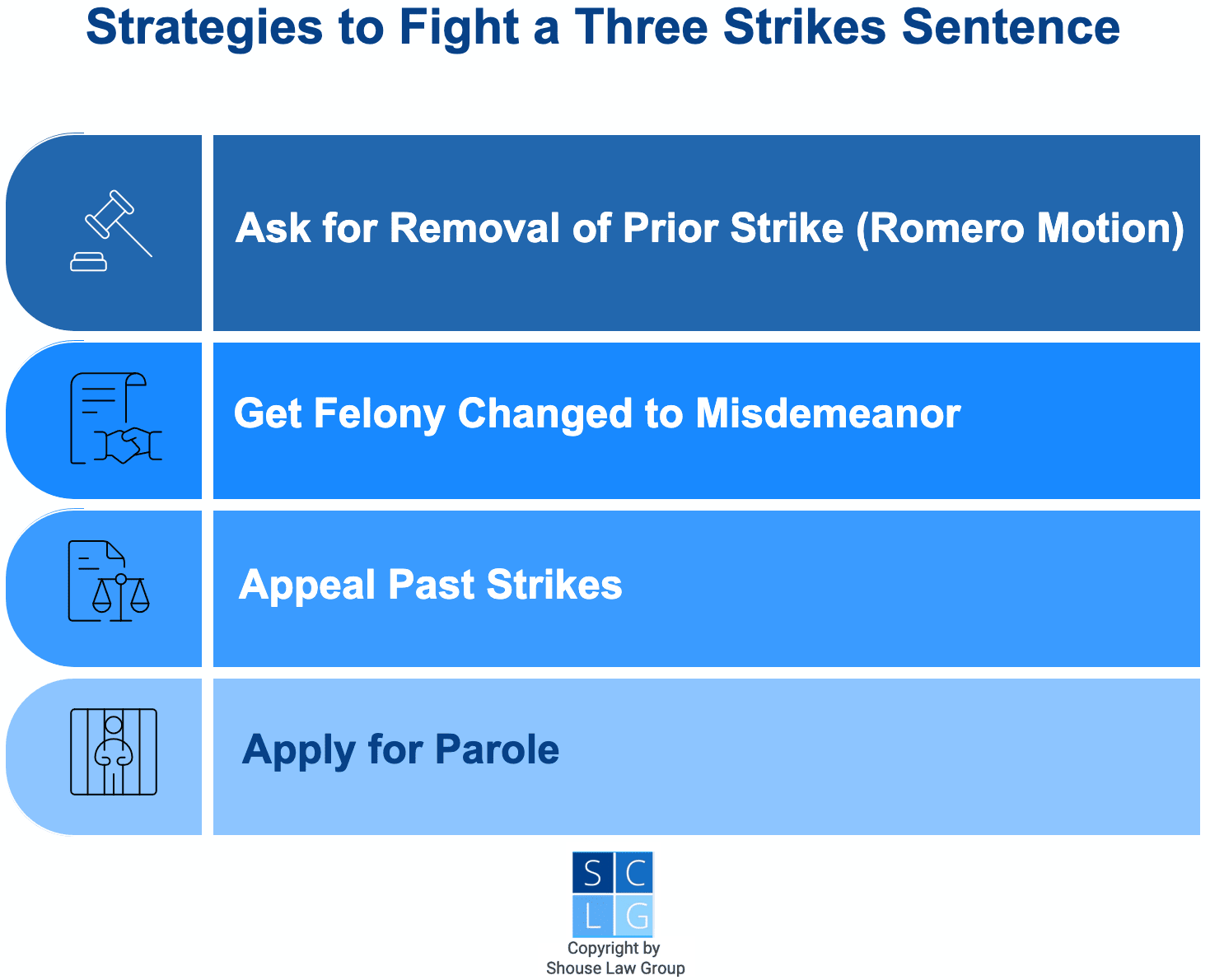 Strategies to Fight a Three Strikes Sentence

Ask for Removal of Prior Strike (Romero Motion)

Get Felony Changed to Misdemeanor

Appeal Past Strikes

Apply for Parole

S C
L G

Copyright by
Shouse Law Group